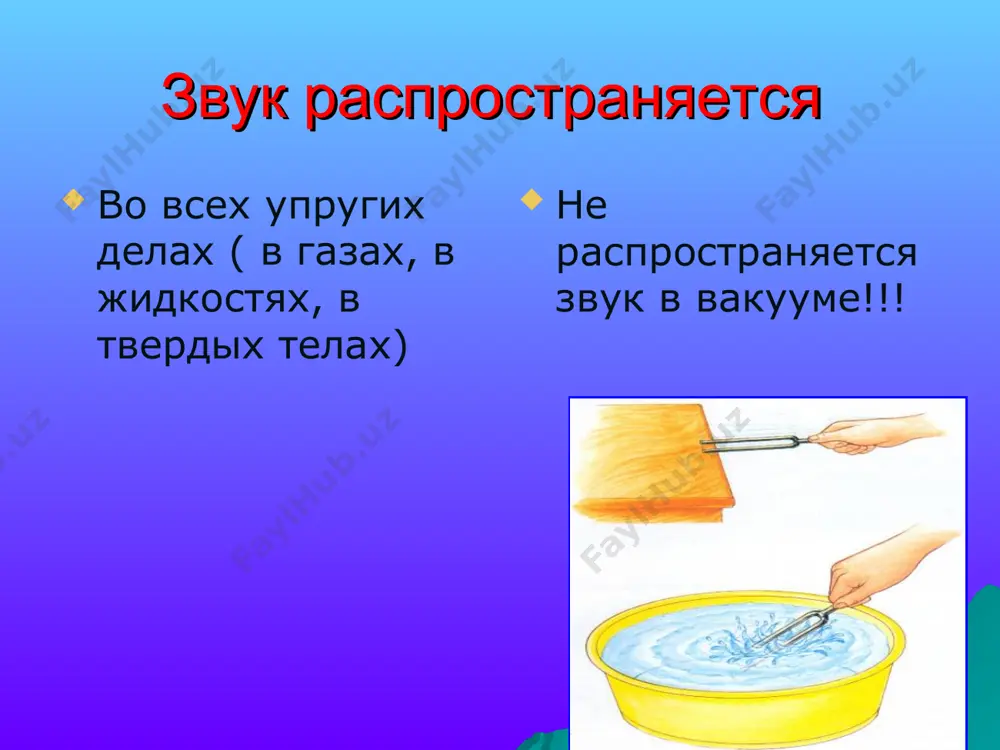 Звук распространяется

Во всех упругих делах ( в газах, в жидкостях, в твердых телах)

Не распространяется звук в вакууме!!!

FaylHub.uz